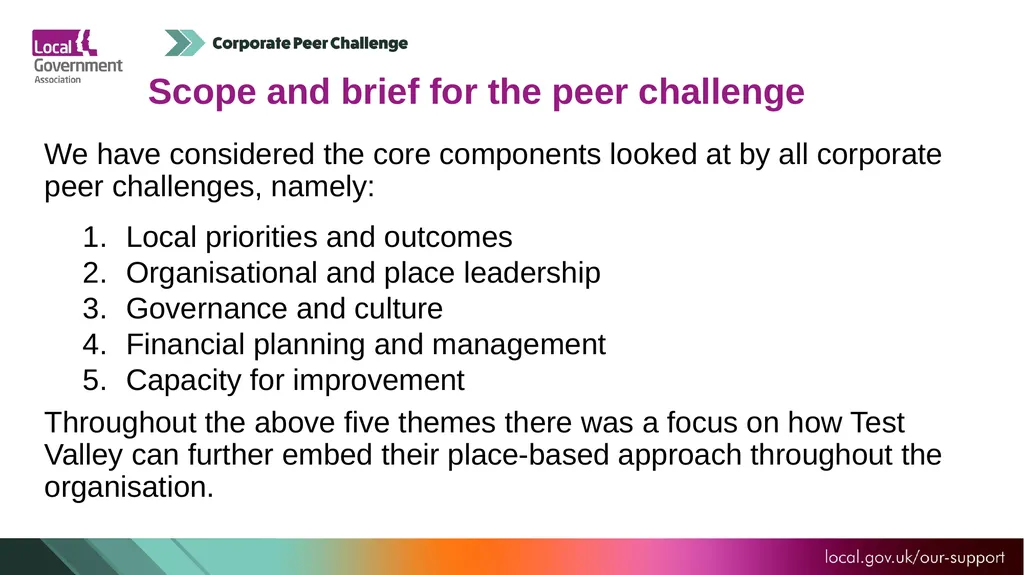 Local Government Association

Corporate Peer Challenge

Scope and brief for the peer challenge

We have considered the core components looked at by all corporate peer challenges, namely:

1. Local priorities and outcomes
2. Organisational and place leadership
3. Governance and culture
4. Financial planning and management
5. Capacity for improvement

Throughout the above five themes there was a focus on how Test Valley can further embed their place-based approach throughout the organisation.

local.gov.uk/our-support